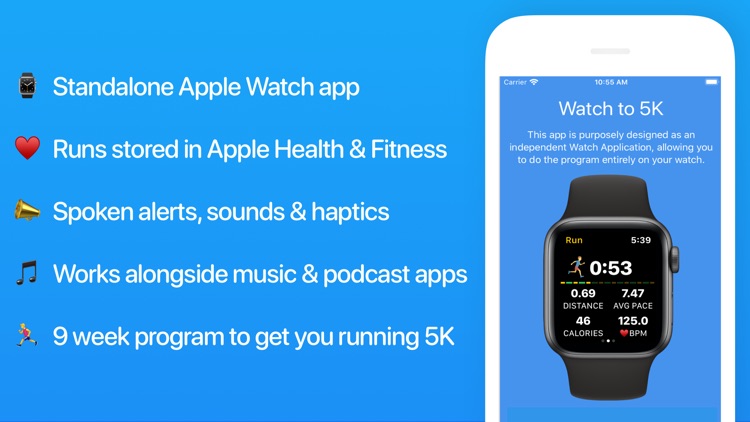 Standalone Apple Watch app

Runs stored in Apple Health & Fitness

Spoken alerts, sounds & haptics

Works alongside music & podcast apps

9 week program to get you running 5K

Carrier 10:55 AM

Watch to 5K

This app is purposely designed as an independent Watch Application, allowing you to do the program entirely on your watch.

Run 5:39

0:53

0.69 DISTANCE

7.47 AVG PACE

46 CALORIES

125.0 BPM